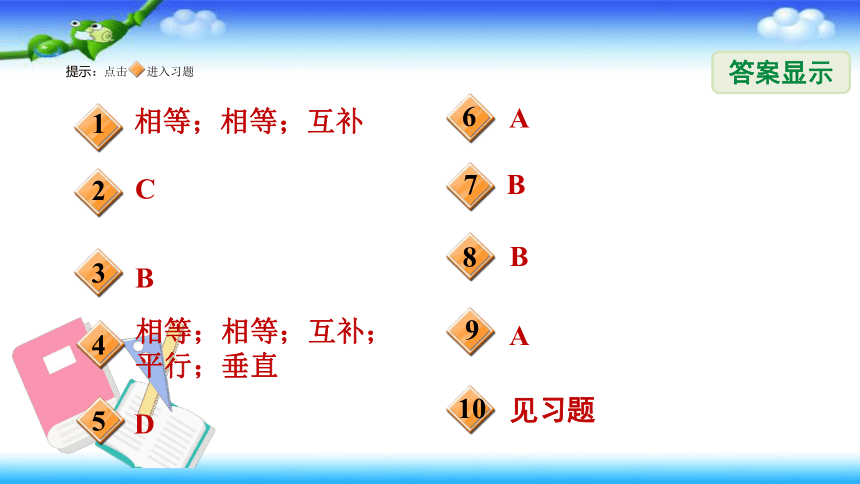 提示：点击 进入习题

答案显示

1 相等；相等；互补

2 C

3 B

4 相等；相等；互补；平行；垂直

5 D

6 A

7 B

8 B

9 A

10 见习题